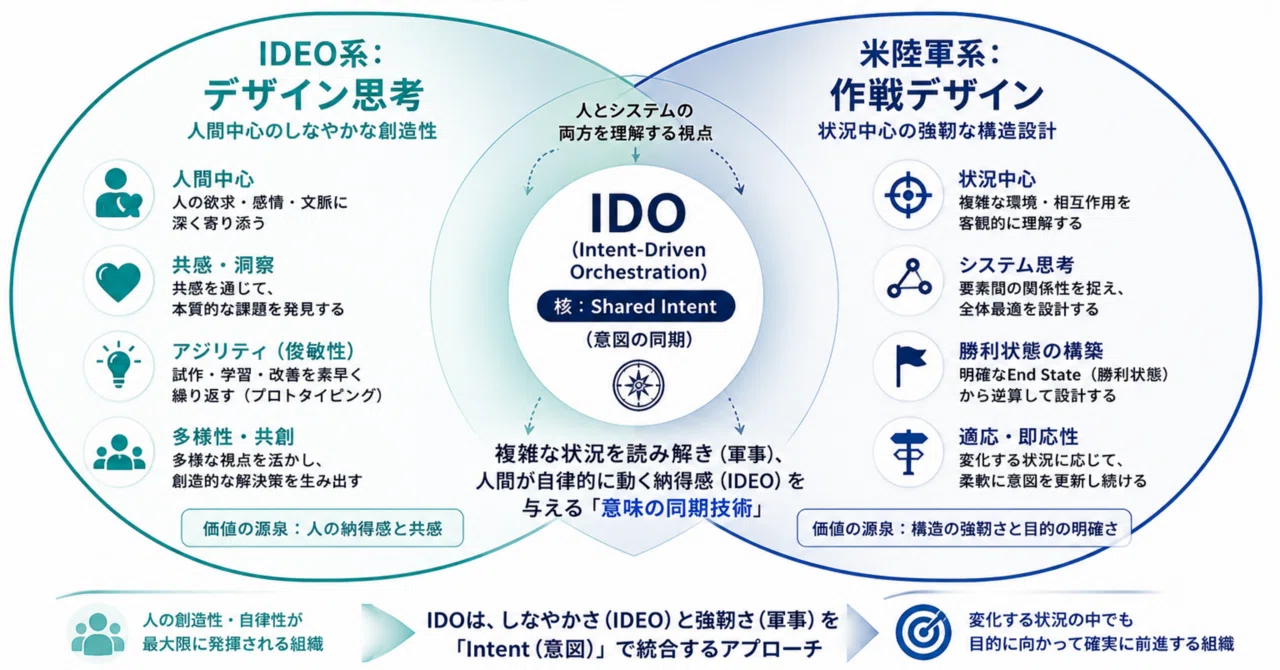 IDEO系：
デザイン思考
人間中心のしなやかな創造性

人間中心
人の欲求・感情・文脈に深く寄り添う

共感・洞察
共感を通じて、本質的な課題を発見する

アジリティ（俊敏性）
試作・学習・改善を素早く繰り返す（プロトタイピング）

多様性・共創
多様な視点を活かし、創造的な解決策を生み出す

価値の源泉：人の納得感と共感

人とシステムの両方を理解する視点

IDO
(Intent-Driven Orchestration)
核：Shared Intent
（意図の同期）

複雑な状況を読み解き（軍事）、人間が自律的に動く納得感（IDEO）を与える「意味の同期技術」

米陸軍系：
作戦デザイン
状況中心の強靭な構造設計

状況中心
複雑な環境・相互作用を客観的に理解する

システム思考
要素間の関係性を捉え、全体最適を設計する

勝利状態の構築
明確なEnd State（勝利状態）から逆算して設計する

適応・即応性
変化する状況に応じて、柔軟に意図を更新し続ける

価値の源泉：構造の強靭さと目的の明確さ

人の創造性・自律性が最大限に発揮される組織

IDOは、しなやかさ（IDEO）と強靭さ（軍事）を「Intent（意図）」で統合するアプローチ

変化する状況の中でも目的に向かって確実に前進する組織